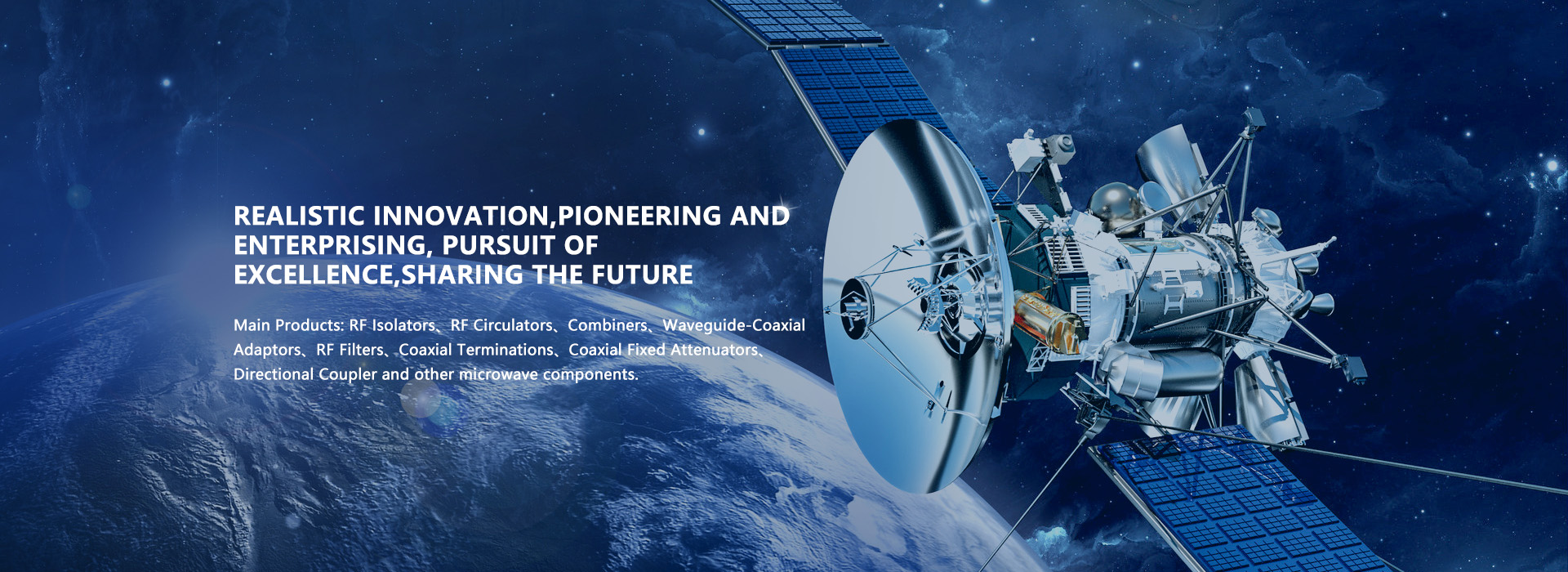 REALISTIC INNOVATION,PIONEERING AND ENTERPRISING, PURSUIT OF EXCELLENCE,SHARING THE FUTURE

Main Products: RF Isolators、RF Circulators、Combiners、Waveguide-Coaxial Adaptors、RF Filters、Coaxial Terminations、Coaxial Fixed Attenuators、Directional Coupler and other microwave components.